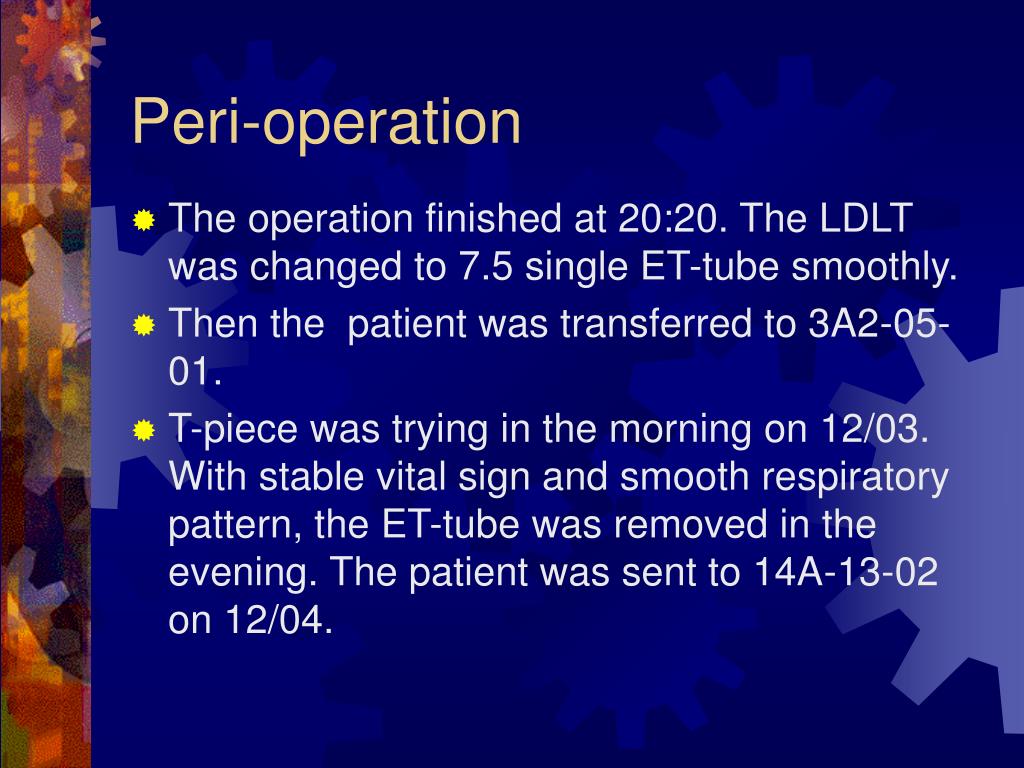 Peri-operation

The operation finished at 20:20. The LDLT was changed to 7.5 single ET-tube smoothly.

Then the  patient was transferred to 3A2-05-01.

T-piece was trying in the morning on 12/03. With stable vital sign and smooth respiratory pattern, the ET-tube was removed in the evening. The patient was sent to 14A-13-02 on 12/04.